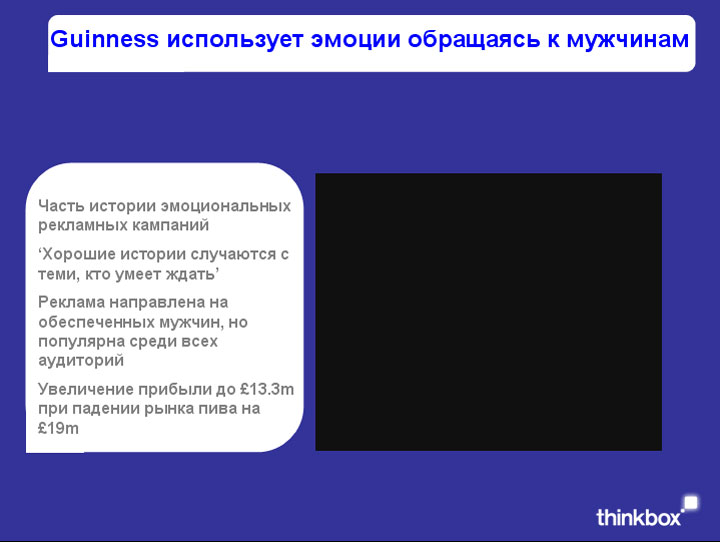 Guinness использует эмоции обращаясь к мужчинам

Часть истории эмоциональных рекламных кампаний

‘Хорошие истории случаются с теми, кто умеет ждать’

Реклама направлена на обеспеченных мужчин, но популярна среди всех аудиторий

Увеличение прибыли до £13.3m при падении рынка пива на £19m

thinkbox